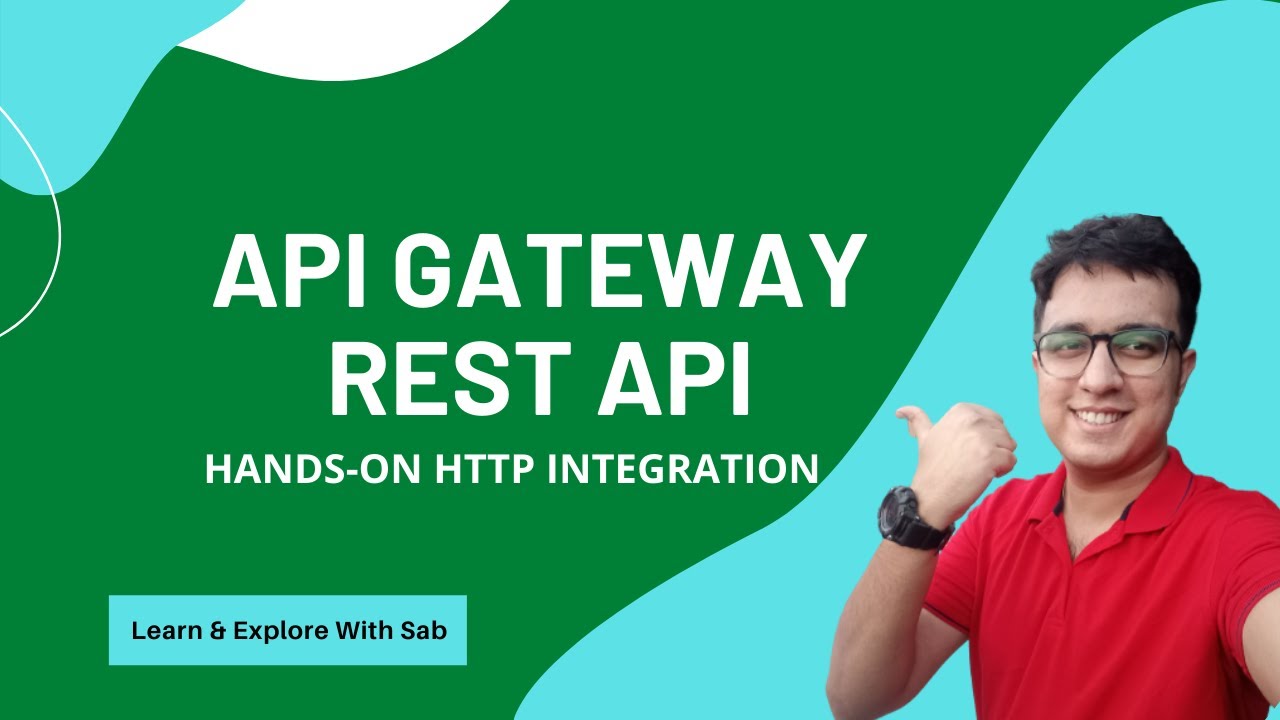 API GATEWAY
REST API

HANDS-ON HTTP INTEGRATION

Learn & Explore With Sab